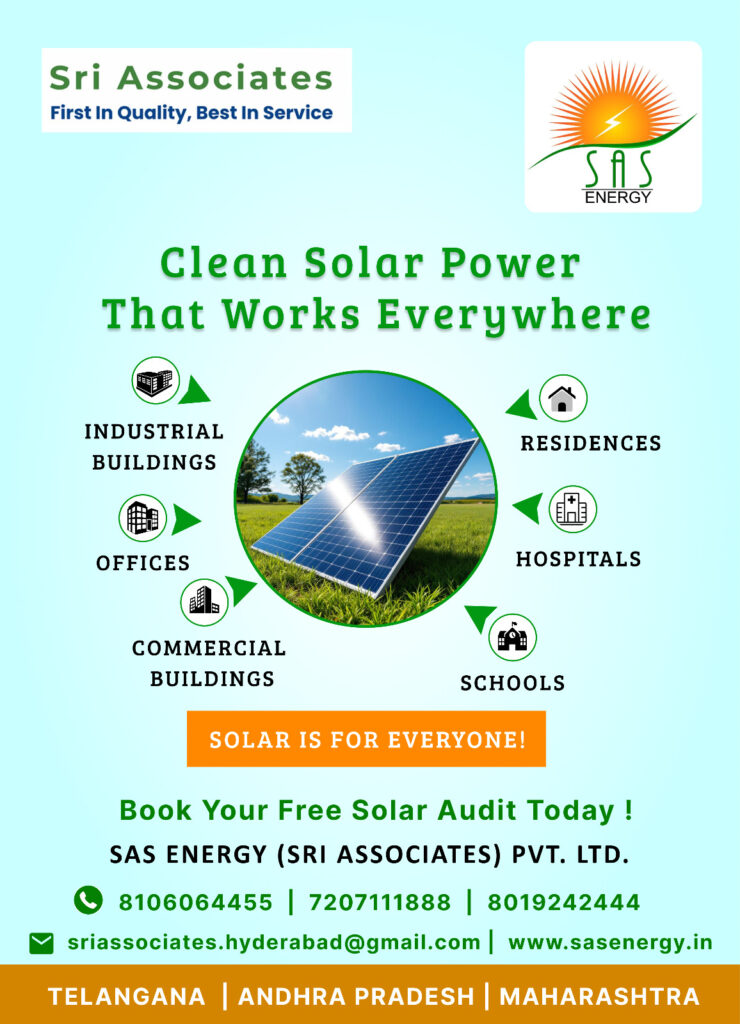 Sri Associates
First In Quality, Best In Service

SAS
ENERGY

Clean Solar Power
That Works Everywhere

INDUSTRIAL BUILDINGS

OFFICES

COMMERCIAL BUILDINGS

RESIDENCES

HOSPITALS

SCHOOLS

SOLAR IS FOR EVERYONE!

Book Your Free Solar Audit Today !

SAS ENERGY (SRI ASSOCIATES) PVT. LTD.

8106064455 | 7207111888 | 8019242444

sriassociates.hyderabad@gmail.com | www.sasenergy.in

TELANGANA | ANDHRA PRADESH | MAHARASHTRA